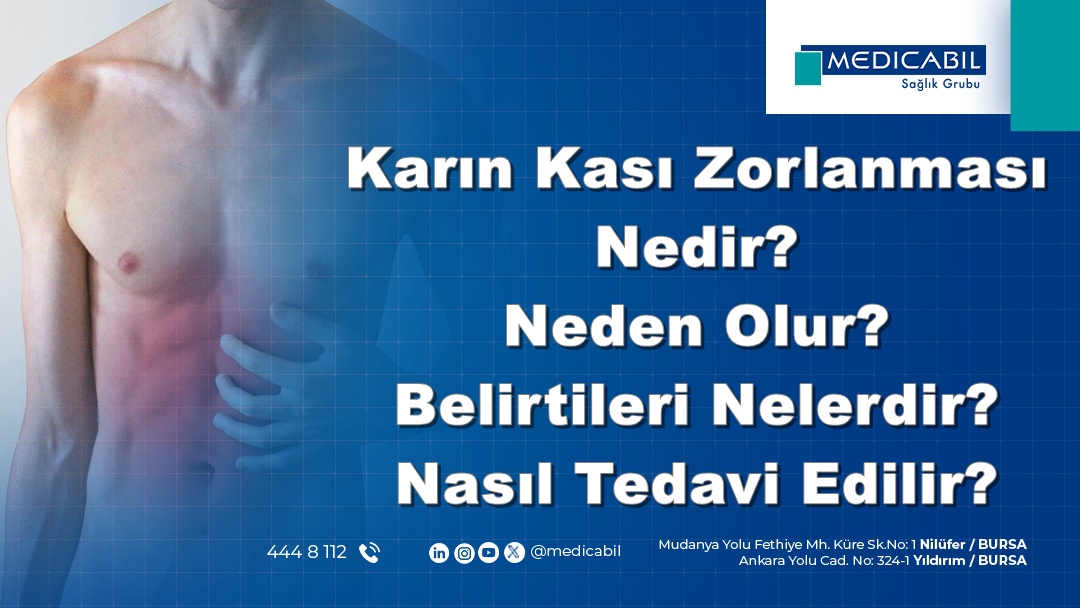 MEDICABIL
Sağlık Grubu

Karın Kası Zorlanması Nedir? Neden Olur? Belirtileri Nelerdir? Nasıl Tedavi Edilir?

444 8 112

@medicabil

Mudanya Yolu Fethiye Mh. Küre Sk.No: 1 Nilüfer / BURSA
Ankara Yolu Cad. No: 324-1 Yıldırım / BURSA